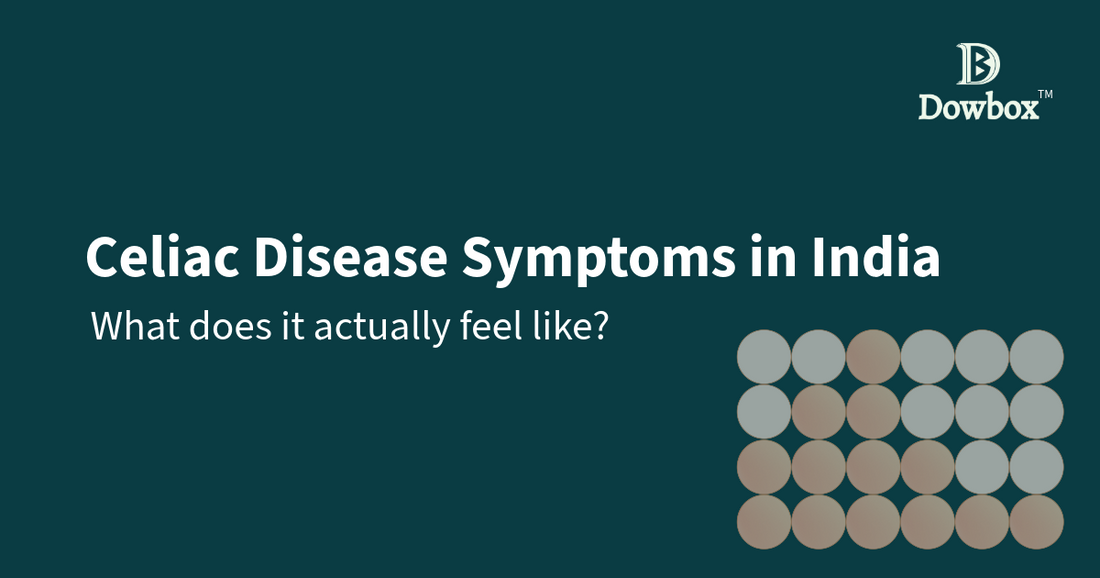 Dowbox™

Celiac Disease Symptoms in India

What does it actually feel like?